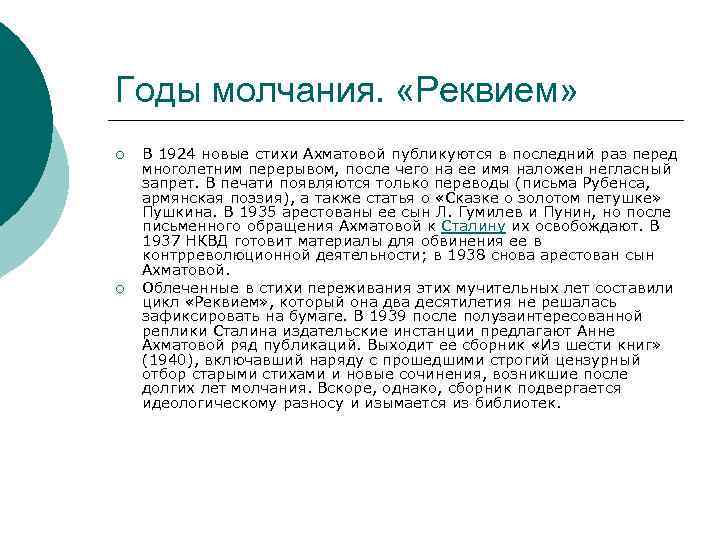 Годы молчания. «Реквием»

В 1924 новые стихи Ахматовой публикуются в последний раз перед многолетним перерывом, после чего на ее имя наложен негласный запрет. В печати появляются только переводы (письма Рубенса, армянская поэзия), а также статья о «Сказке о золотом петушке» Пушкина. В 1935 арестованы ее сын Л. Гумилев и Пунин, но после письменного обращения Ахматовой к Сталину их освобождают. В 1937 НКВД готовит материалы для обвинения ее в контрреволюционной деятельности; в 1938 снова арестован сын Ахматовой.

Облеченные в стихи переживания этих мучительных лет составили цикл «Реквием», который она два десятилетия не решалась зафиксировать на бумаге. В 1939 после полузаинтересованной реплики Сталина издательские инстанции предлагают Анне Ахматовой ряд публикаций. Выходит ее сборник «Из шести книг» (1940), включавший наряду с прошедшими строгий цензурный отбор старыми стихами и новые сочинения, возникшие после долгих лет молчания. Вскоре, однако, сборник подвергается идеологическому разносу и изымается из библиотек.